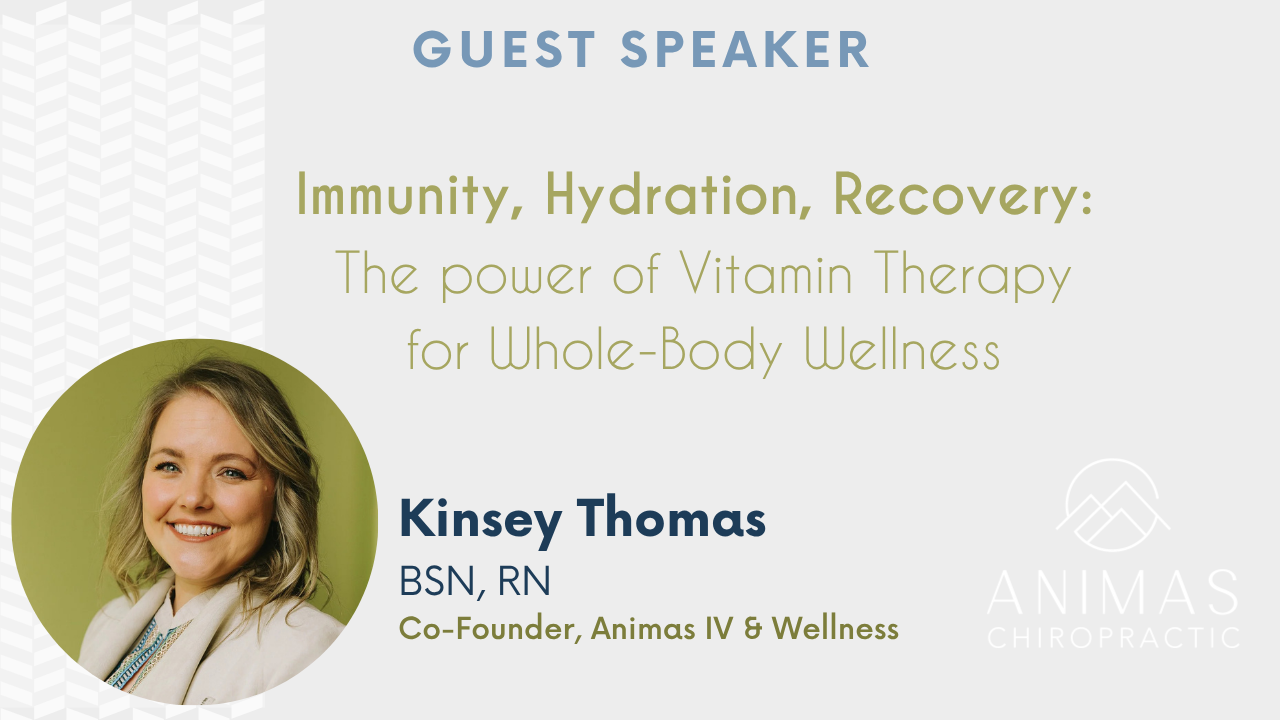 GUEST SPEAKER

Immunity, Hydration, Recovery:
The power of Vitamin Therapy for Whole-Body Wellness

Kinsey Thomas
BSN, RN
Co-Founder, Animas IV & Wellness

ANIMAS
CHIROPRACTIC